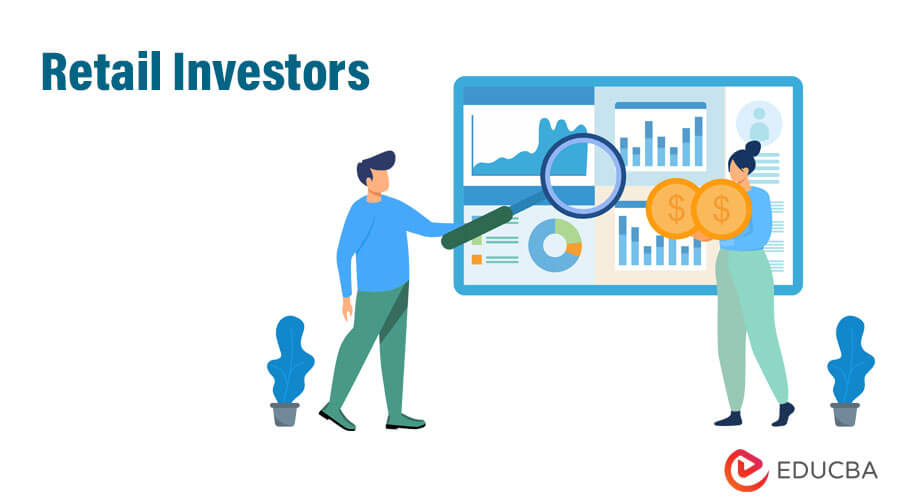 Retail Investors

$ $

EDUCBA